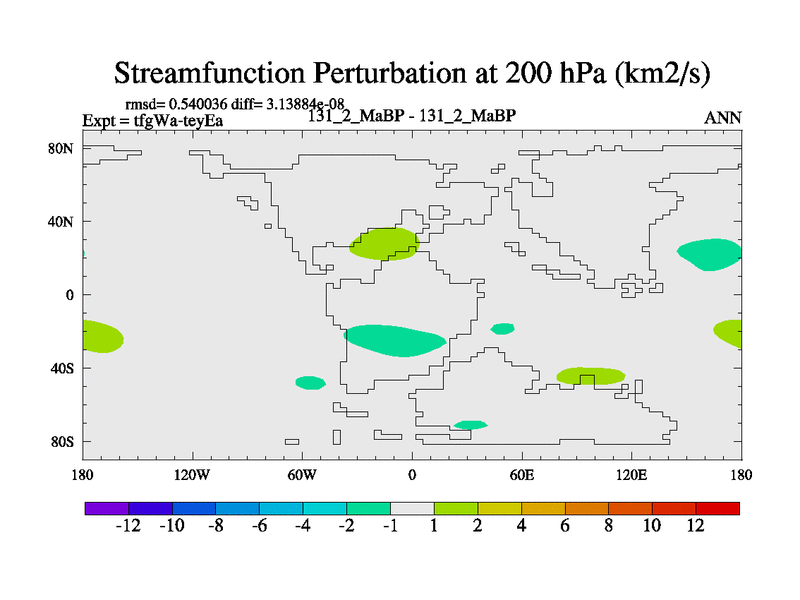 Streamfunction Perturbation at 200 hPa (km2/s)

rmsd= 0.540036 diff= 3.13884e-08
Expt = tfgWa-teyEa
131_2_MaBP - 131_2_MaBP
ANN

80N
40N
0
40S
80S

180
120W
60W
0
60E
120E
180

-12
-10
-8
-6
-4
-2
-1
1
2
4
6
8
10
12